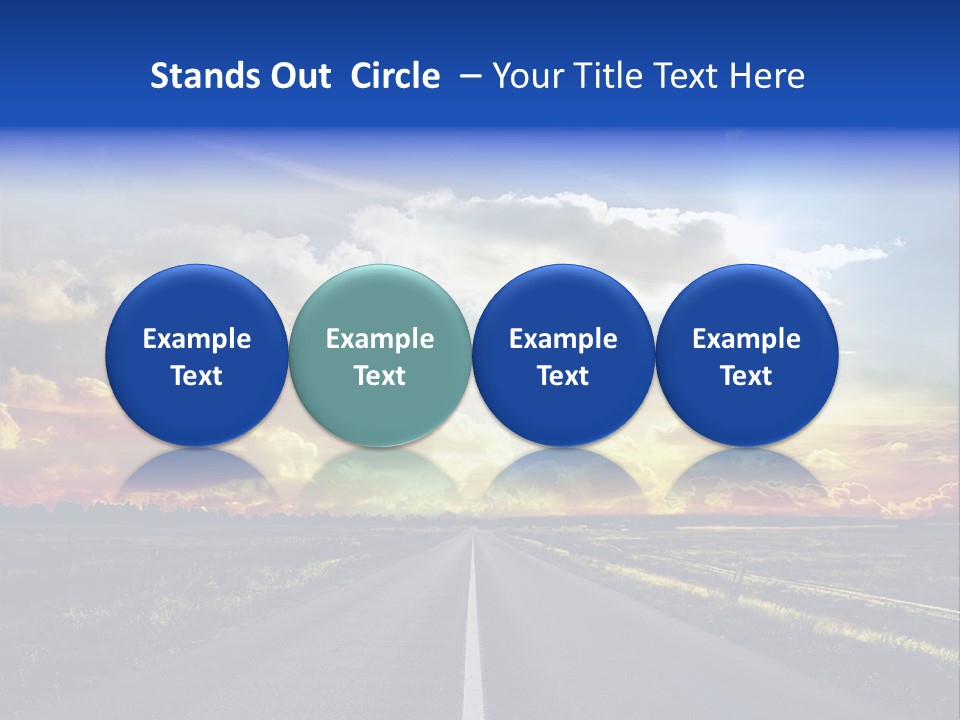 Stands Out Circle – Your Title Text Here

Example Text

Example Text

Example Text

Example Text